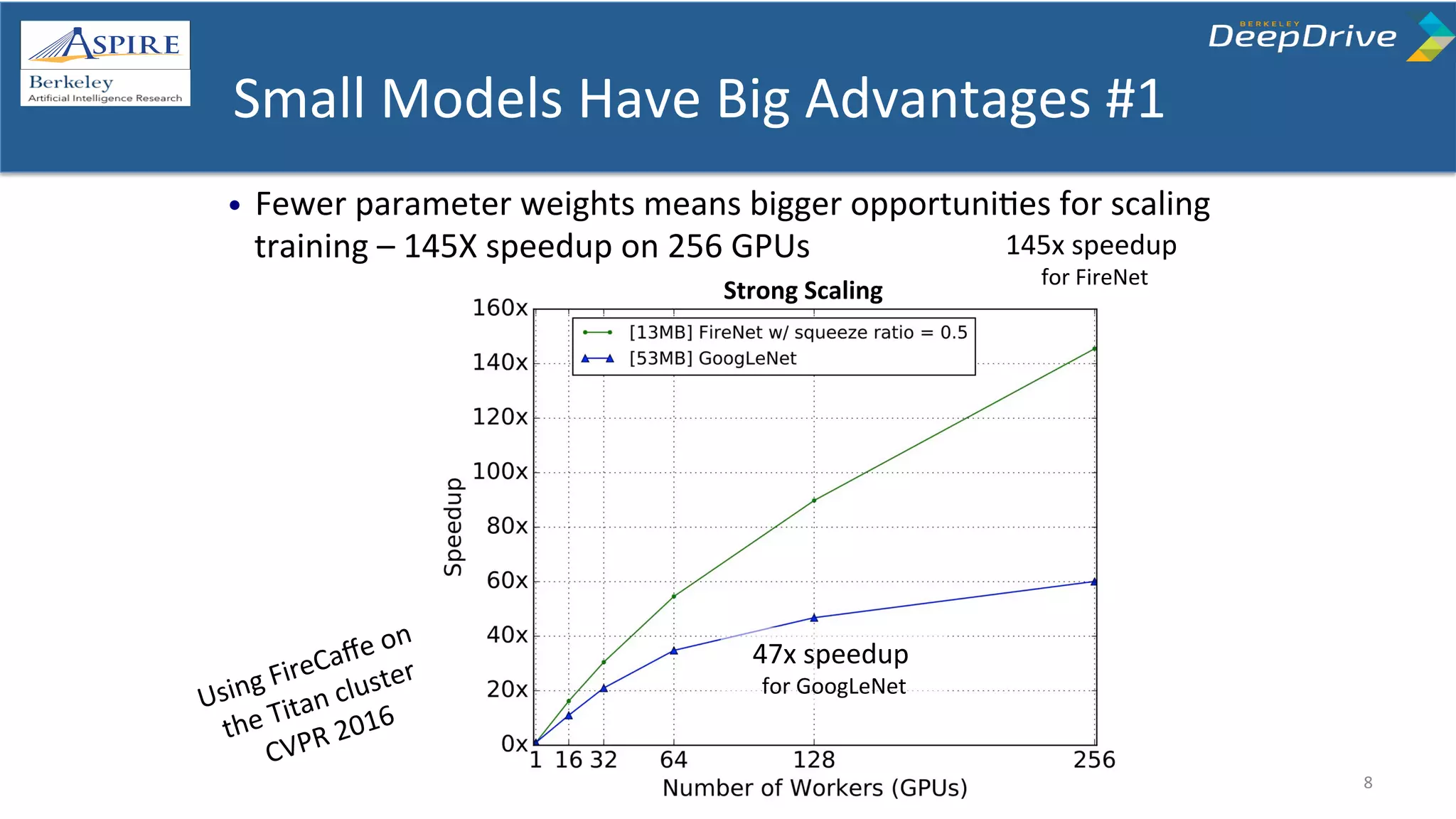 ASPIRE
Berkeley
Artificial Intelligence Research

BERKELEY
DeepDrive

Small Models Have Big Advantages #1

• Fewer parameter weights means bigger opportunities for scaling training – 145X speedup on 256 GPUs

145x speedup
for FireNet

Strong Scaling

[13MB] FireNet w/ squeeze ratio = 0.5
[53MB] GoogLeNet

160x
140x
120x
100x
80x
60x
40x
20x
0x

Speedup

47x speedup
for GoogLeNet

1 16 32 64 128 256
Number of Workers (GPUs)

Using FireCaffe on the Titan cluster CVPR 2016

8